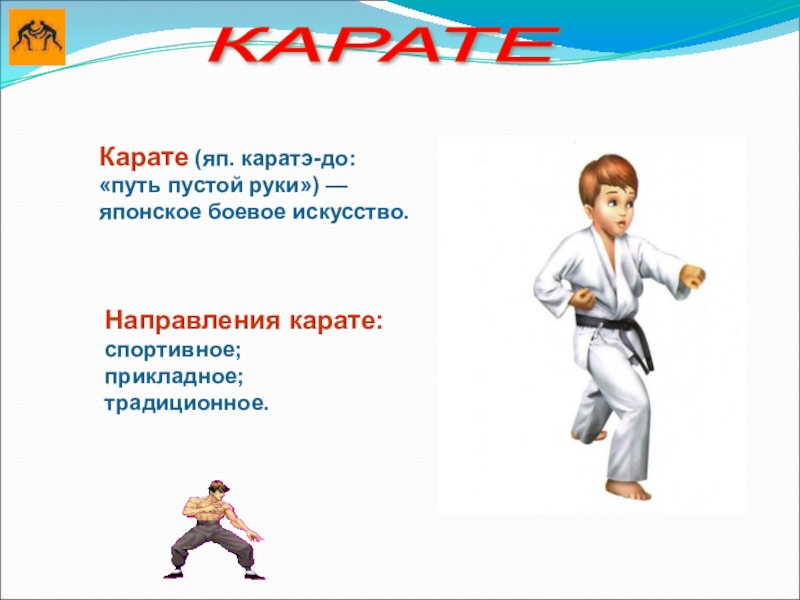 КАРАТЕ

Карате (яп. каратэ-до: «путь пустой руки») — японское боевое искусство.

Направления карате:
спортивное;
прикладное;
традиционное.